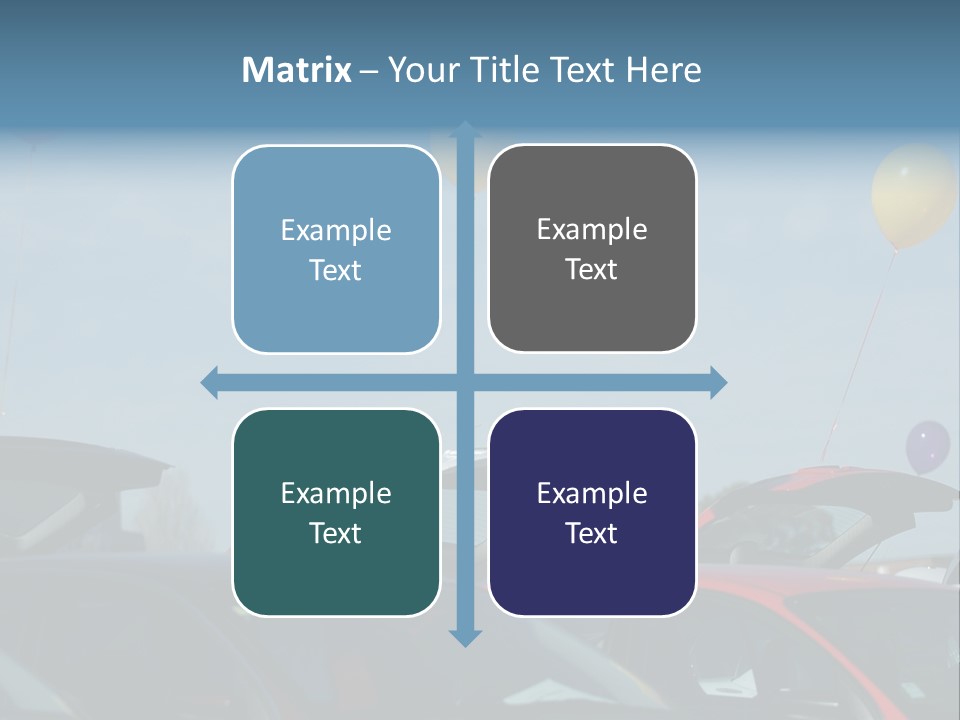 Matrix – Your Title Text Here

Example Text

Example Text

Example Text

Example Text